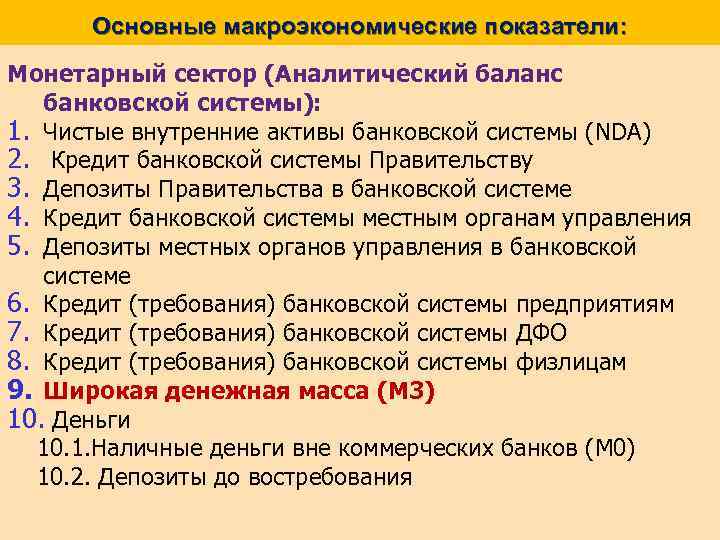 Основные макроэкономические показатели:

Монетарный сектор (Аналитический баланс банковской системы):
1. Чистые внутренние активы банковской системы (NDA)
2. Кредит банковской системы Правительству
3. Депозиты Правительства в банковской системе
4. Кредит банковской системы местным органам управления
5. Депозиты местных органов управления в банковской системе
6. Кредит (требования) банковской системы предприятиям
7. Кредит (требования) банковской системы ДФО
8. Кредит (требования) банковской системы физлицам
9. Широкая денежная масса (М3)
10. Деньги
10.1.Наличные деньги вне коммерческих банков (М0)
10.2. Депозиты до востребования